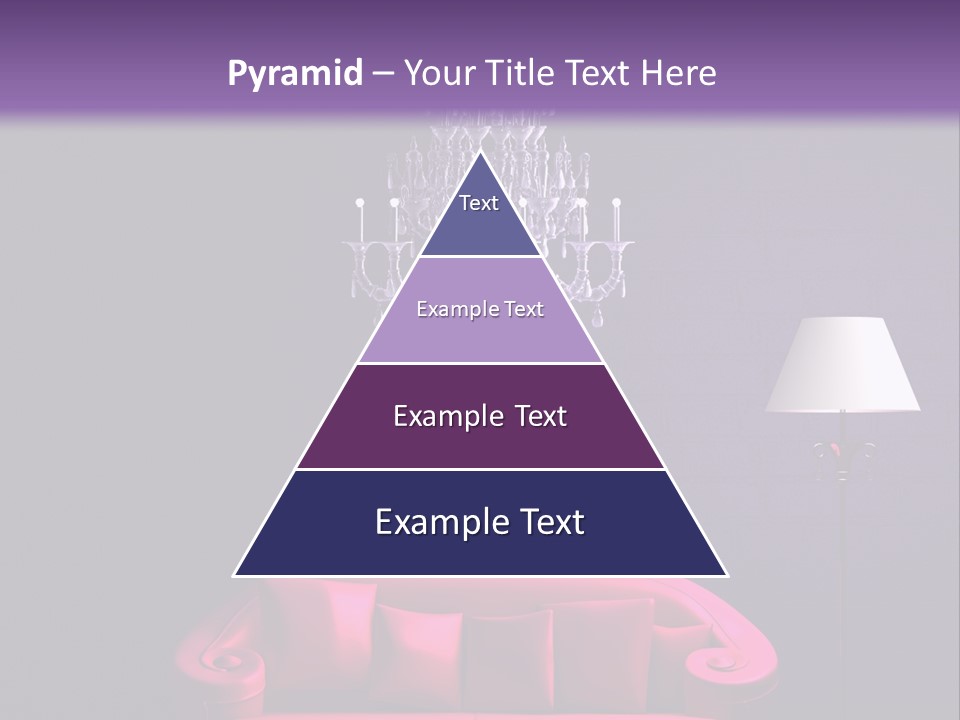 Pyramid – Your Title Text Here

Text

Example Text

Example Text

Example Text